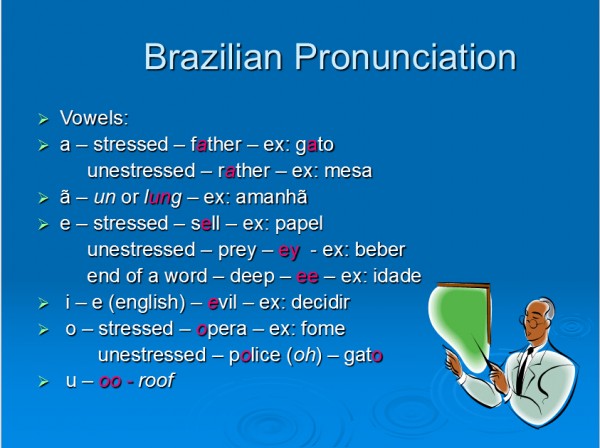 Brazilian Pronunciation

➢ Vowels:
➢ a – stressed – father – ex: gato
unestressed – rather – ex: mesa
➢ ã – un or lung – ex: amanhã
➢ e – stressed – sell – ex: papel
unestressed – prey – ey - ex: beber
end of a word – deep – ee – ex: idade
➢ i – e (english) – evil – ex: decidir
➢ o – stressed – opera – ex: fome
unestressed – police (oh) – gato
➢ u – oo - roof